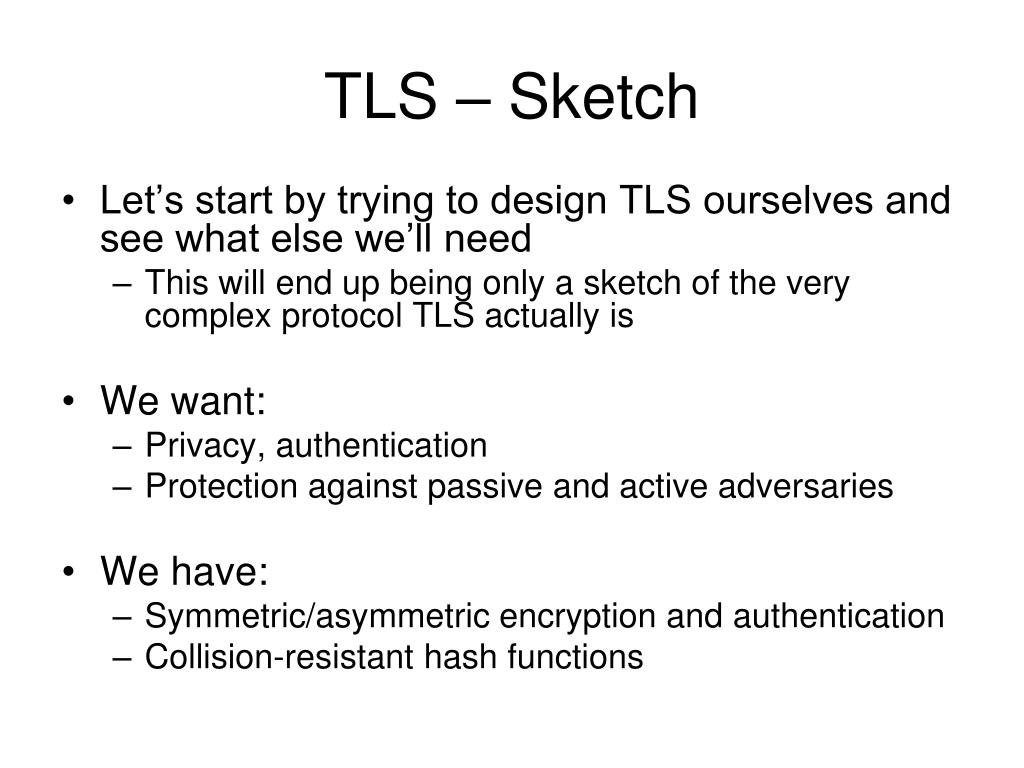 TLS – Sketch

• Let’s start by trying to design TLS ourselves and see what else we’ll need
– This will end up being only a sketch of the very complex protocol TLS actually is

• We want:
– Privacy, authentication
– Protection against passive and active adversaries

• We have:
– Symmetric/asymmetric encryption and authentication
– Collision-resistant hash functions